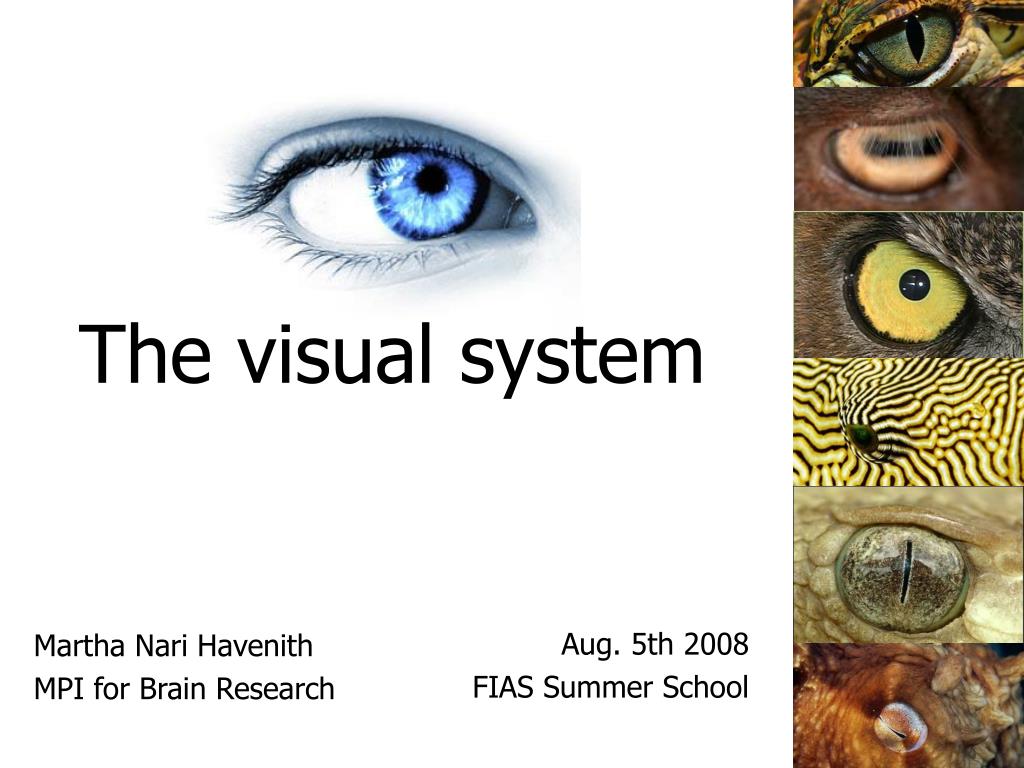 The visual system

Martha Nari Havenith
MPI for Brain Research

Aug. 5th 2008
FIAS Summer School